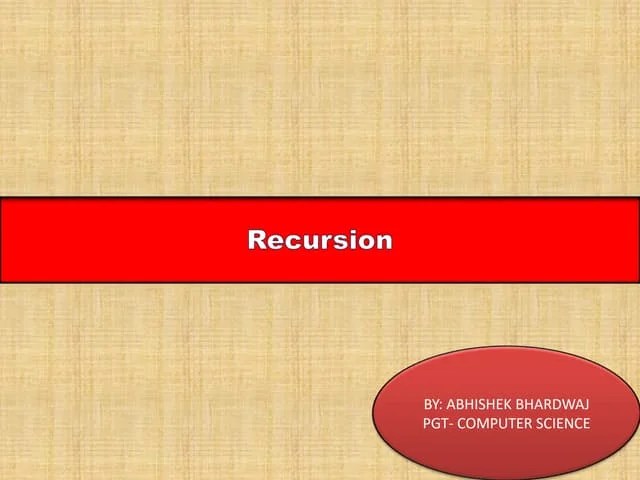 Recursion

BY: ABHISHEK BHARDWAJ
PGT- COMPUTER SCIENCE